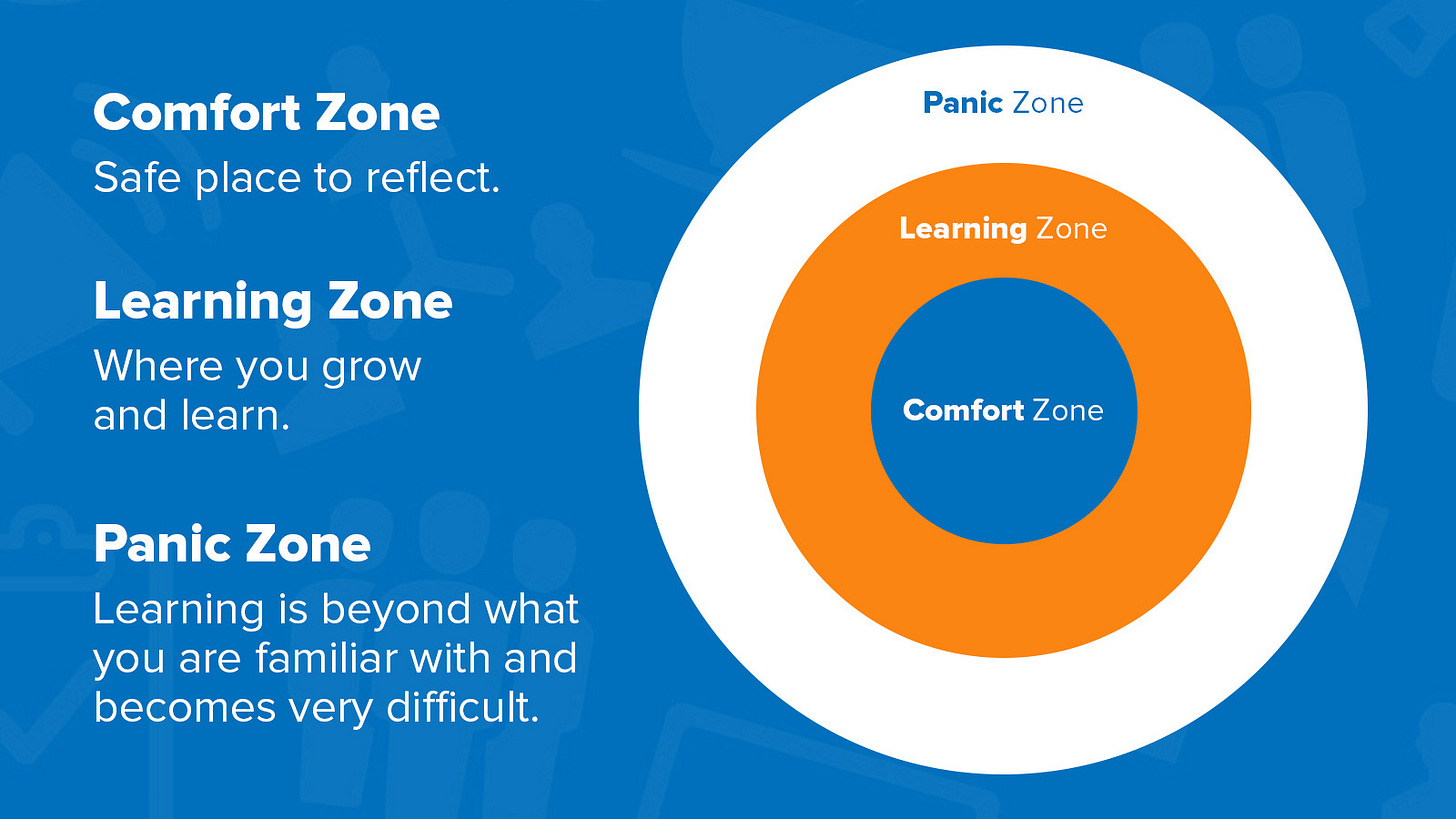 Comfort Zone
Safe place to reflect.

Learning Zone
Where you grow and learn.

Panic Zone
Learning is beyond what you are familiar with and becomes very difficult.

Panic Zone

Learning Zone

Comfort Zone